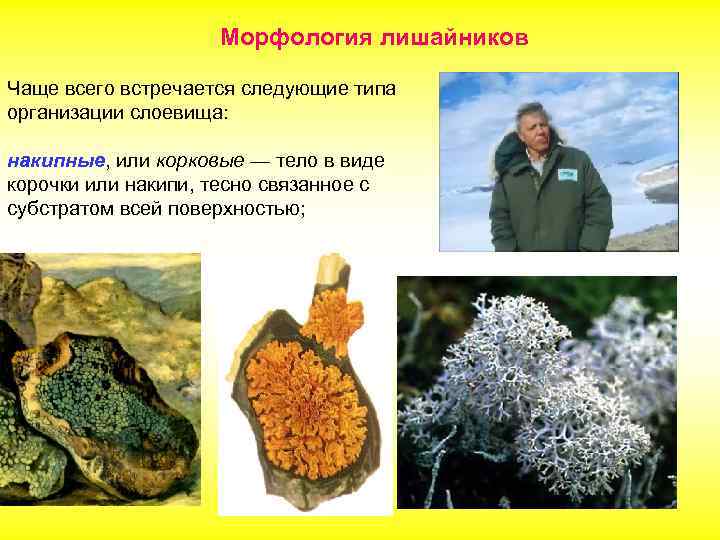 Морфология лишайников

Чаще всего встречается следующие типа организации слоевища:

накипные, или корковые — тело в виде корочки или накипи, тесно связанное с субстратом всей поверхностью;